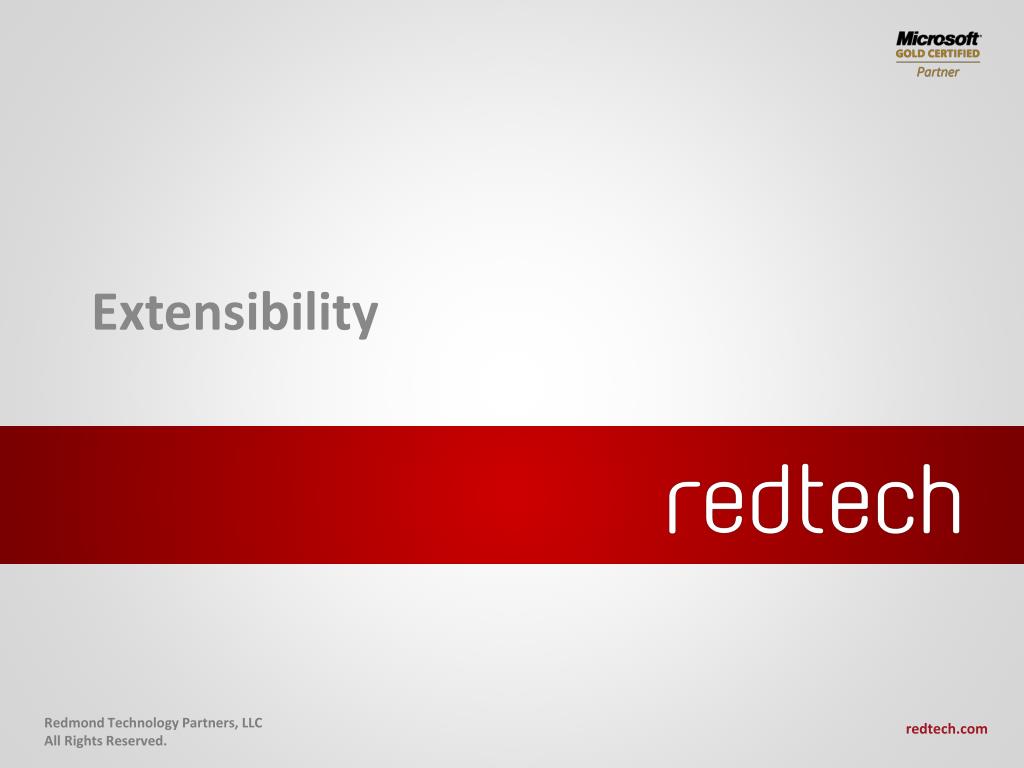 Microsoft
GOLD CERTIFIED
Partner

Extensibility

redtech

Redmond Technology Partners, LLC
All Rights Reserved.

redtech.com